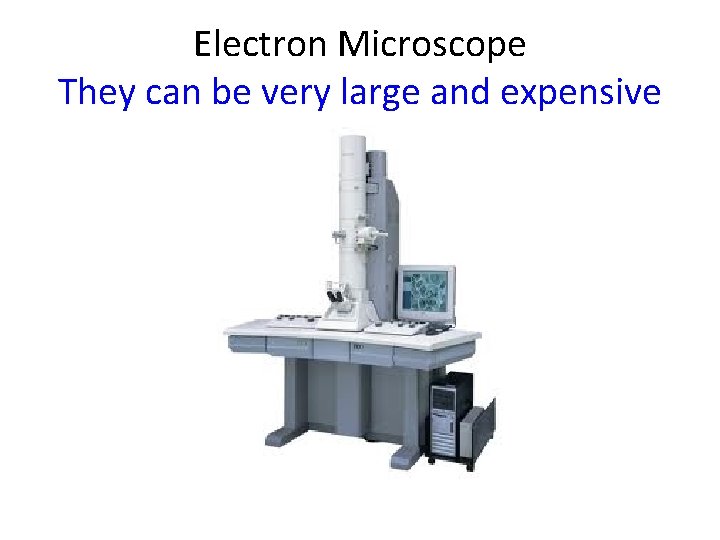 Electron Microscope
They can be very large and expensive